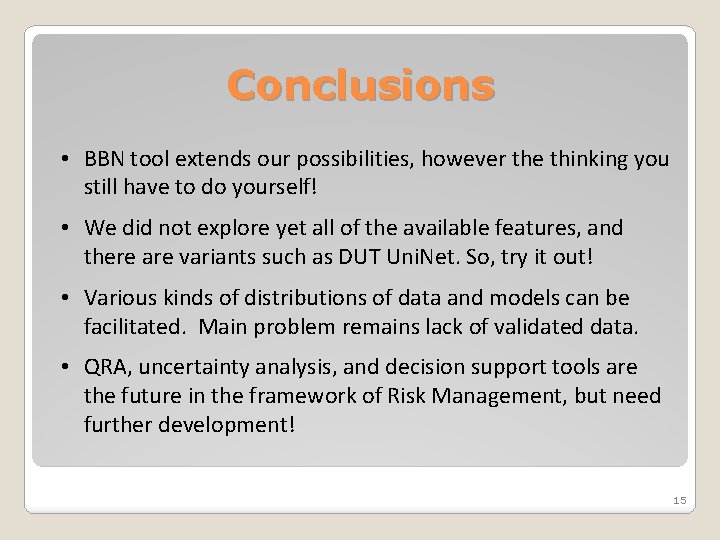 Conclusions

• BBN tool extends our possibilities, however the thinking you still have to do yourself!

• We did not explore yet all of the available features, and there are variants such as DUT UniNet. So, try it out!

• Various kinds of distributions of data and models can be facilitated. Main problem remains lack of validated data.

• QRA, uncertainty analysis, and decision support tools are the future in the framework of Risk Management, but need further development!

15